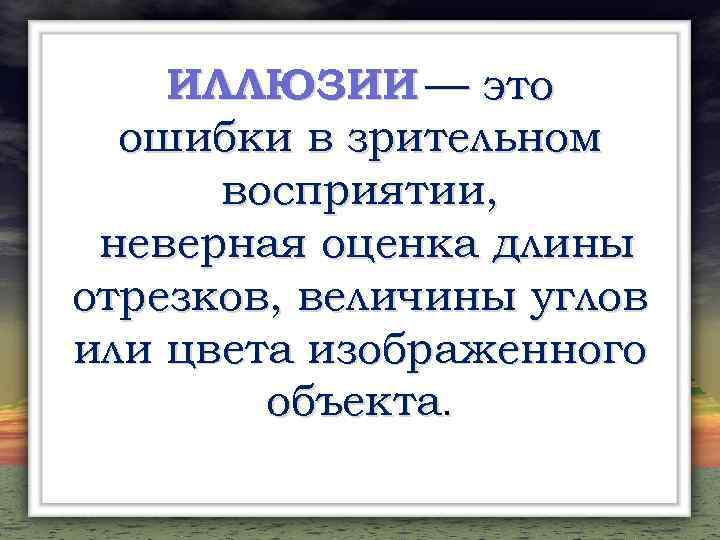 ИЛЛЮЗИИ — это ошибки в зрительном восприятии, неверная оценка длины отрезков, величины углов или цвета изображенного объекта.